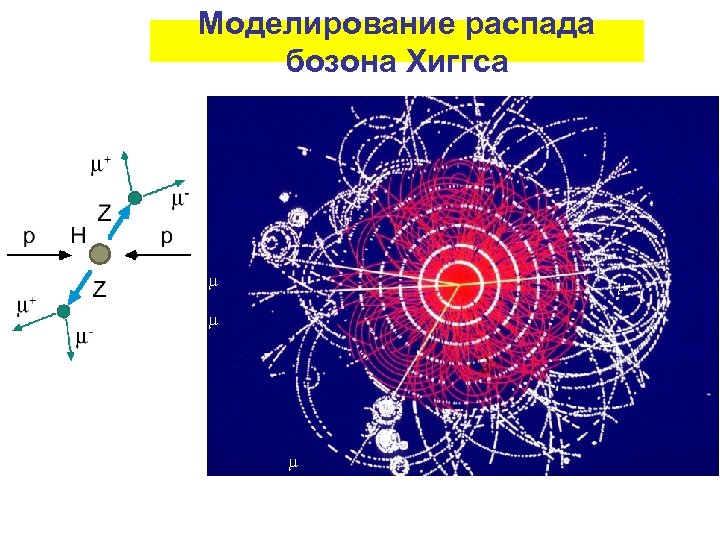 Моделирование распада бозона Хиггса

$\mu^+$
$\mu^-$
Z
p
H
p
Z
$\mu^+$
$\mu^-$

$\mu$
$\mu$
$\mu$
$\mu$